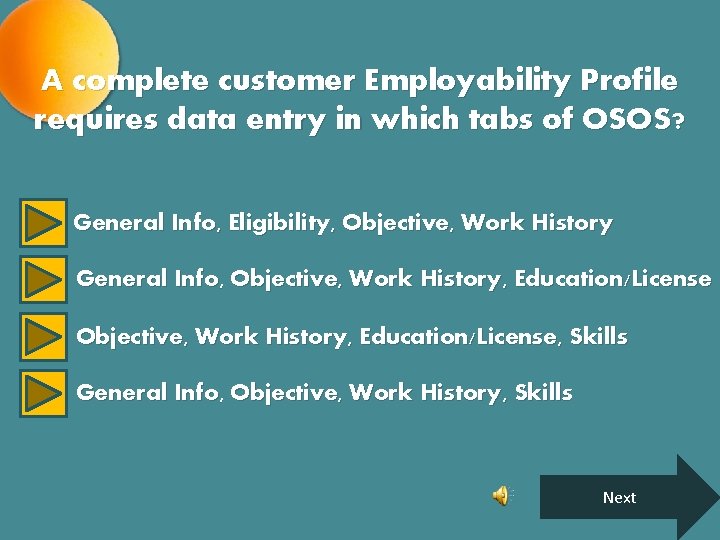 A complete customer Employability Profile requires data entry in which tabs of OSOS?

General Info, Eligibility, Objective, Work History

General Info, Objective, Work History, Education/License

Objective, Work History, Education/License, Skills

General Info, Objective, Work History, Skills

Next